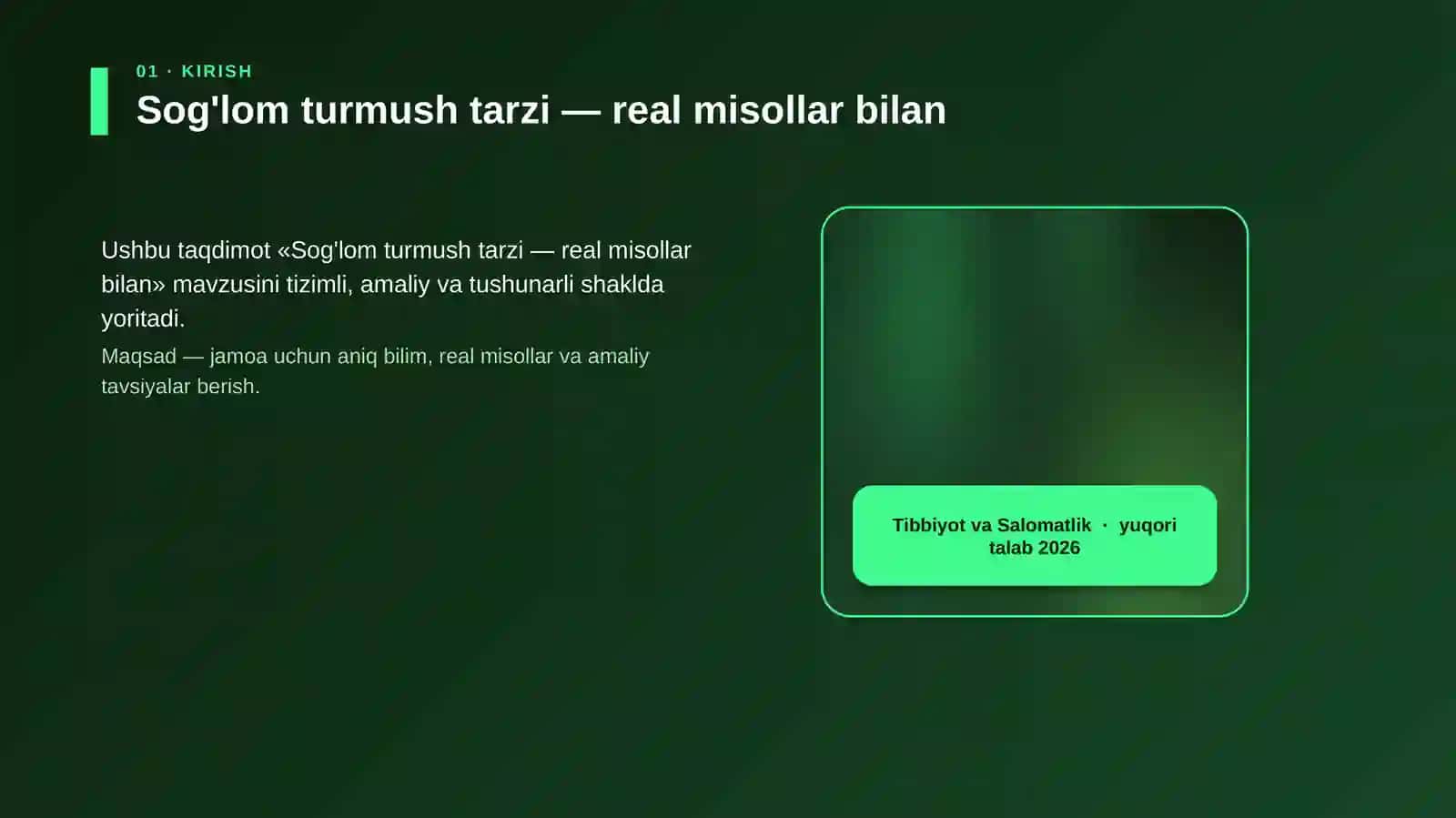 01 · KIRISH

Sog'lom turmush tarzi — real misollar bilan

Ushbu taqdimot «Sog'lom turmush tarzi — real misollar bilan» mavzusini tizimli, amaliy va tushunarli shaklda yoritadi.

Maqsad — jamoa uchun aniq bilim, real misollar va amaliy tavsiyalar berish.

Tibbiyot va Salomatlik · yuqori talab 2026